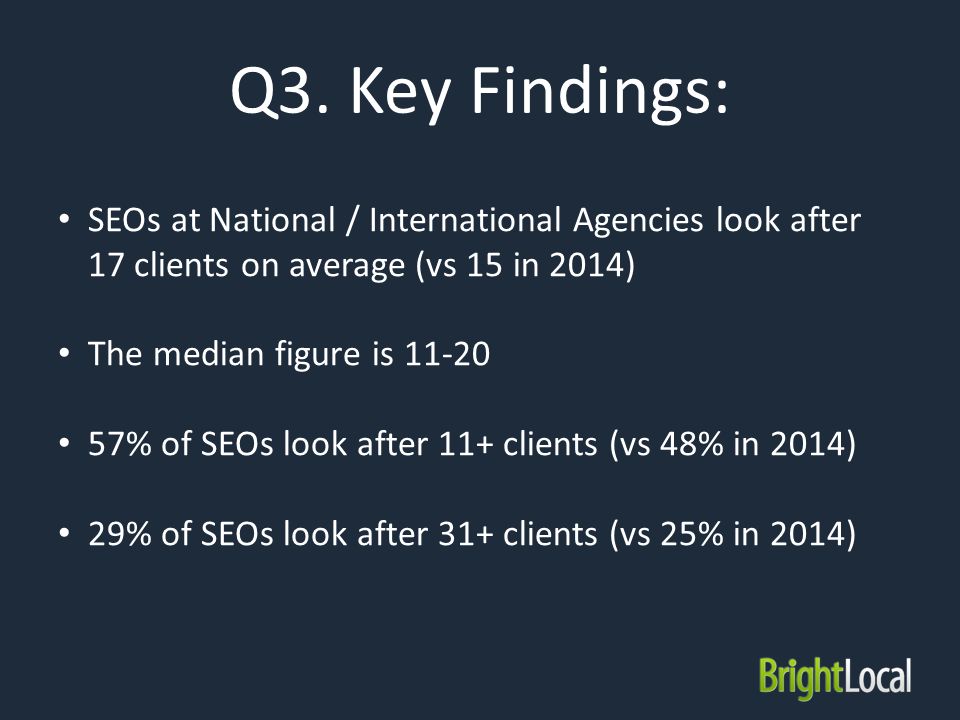 Q3. Key Findings:

• SEOs at National / International Agencies look after 17 clients on average (vs 15 in 2014)

• The median figure is 11-20

• 57% of SEOs look after 11+ clients (vs 48% in 2014)

• 29% of SEOs look after 31+ clients (vs 25% in 2014)

BrightLocal